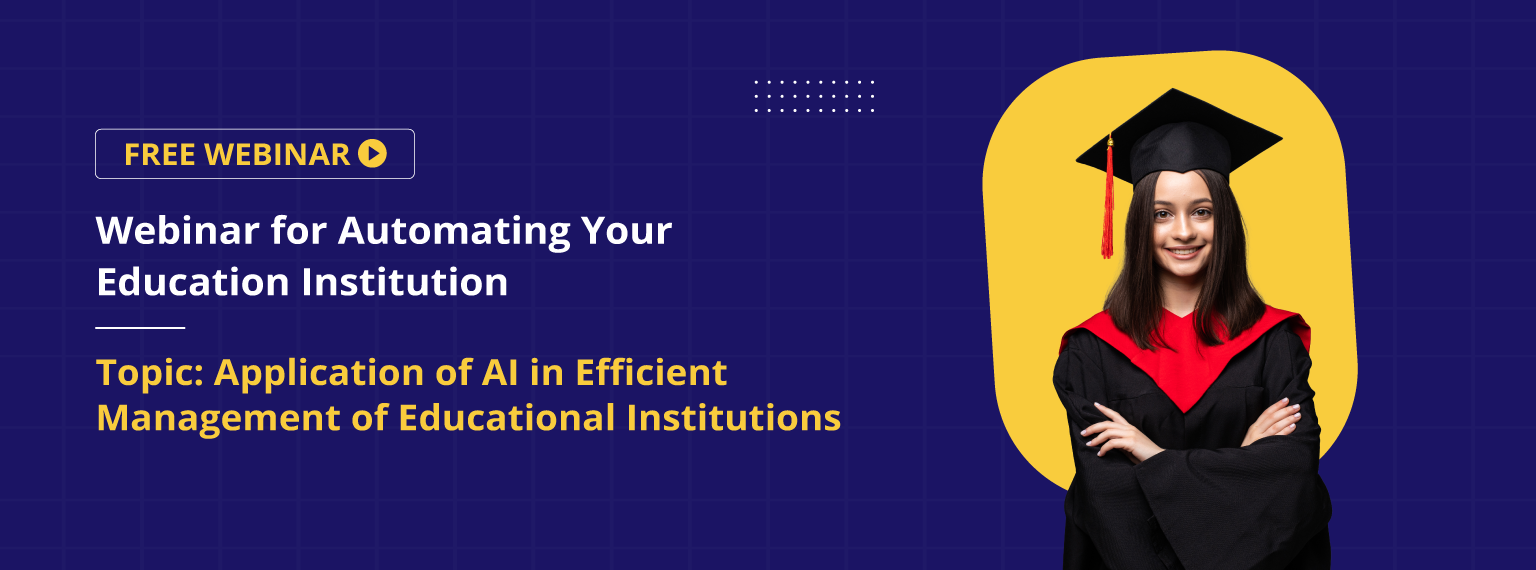 FREE WEBINAR

Webinar for Automating Your Education Institution

Topic: Application of AI in Efficient Management of Educational Institutions